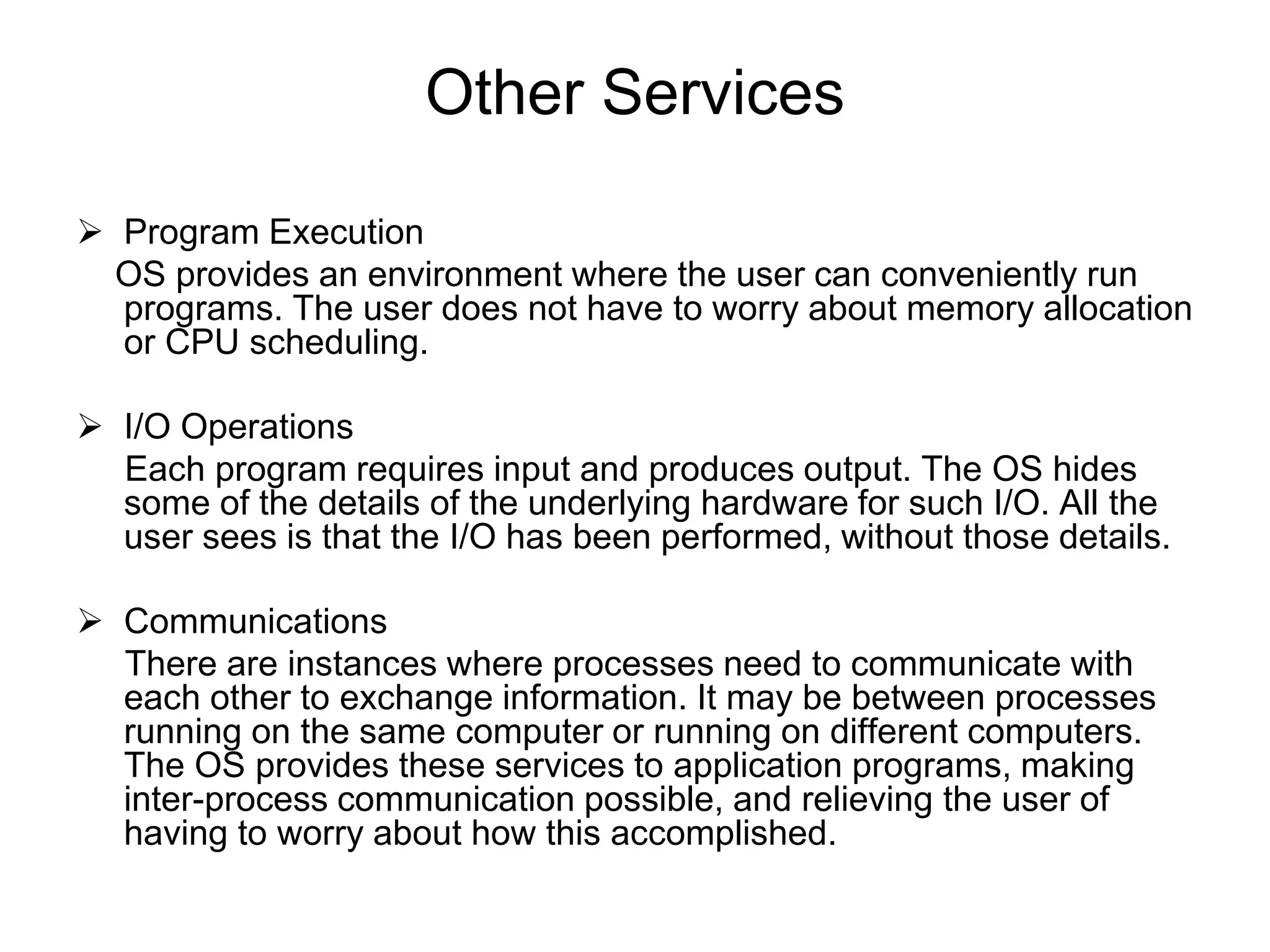 Other Services

➢ Program Execution

OS provides an environment where the user can conveniently run programs. The user does not have to worry about memory allocation or CPU scheduling.

➢ I/O Operations

Each program requires input and produces output. The OS hides some of the details of the underlying hardware for such I/O. All the user sees is that the I/O has been performed, without those details.

➢ Communications

There are instances where processes need to communicate with each other to exchange information. It may be between processes running on the same computer or running on different computers. The OS provides these services to application programs, making inter-process communication possible, and relieving the user of having to worry about how this accomplished.